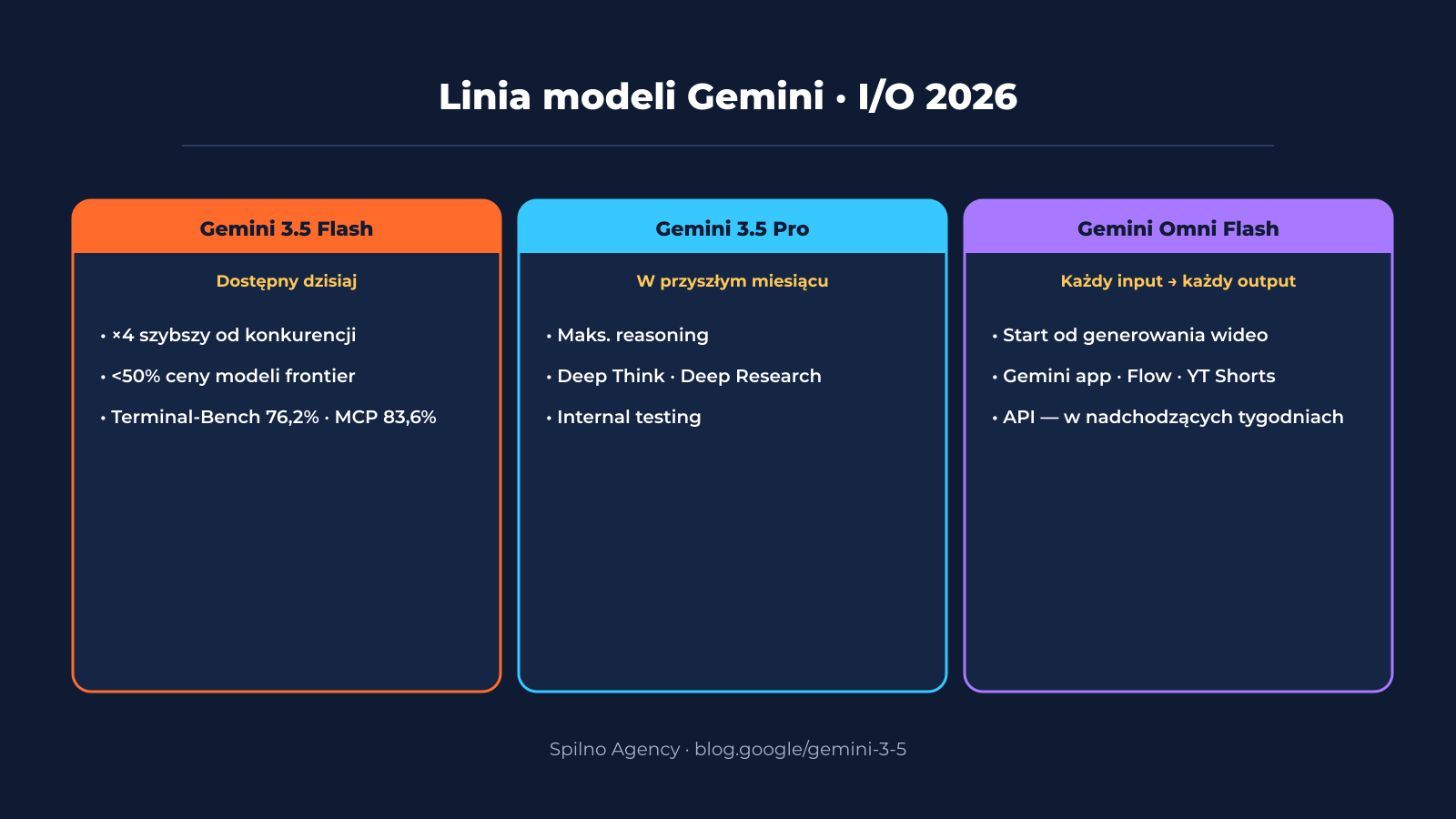 Linia modeli Gemini • I/O 2026

Gemini 3.5 Flash

Dostępny dzisiaj

• ×4 szybszy od konkurencji

• <50% ceny modeli frontier

• Terminal-Bench 76,2% · MCP 83,6%

Gemini 3.5 Pro

W przyszłym miesiącu

• Maks. reasoning

• Deep Think · Deep Research

• Internal testing

Gemini Omni Flash

Każdy input → każdy output

• Start od generowania wideo

• Gemini app · Flow · YT Shorts

• API — w nadchodzących tygodniach

Spilno Agency · blog.google/gemini-3-5